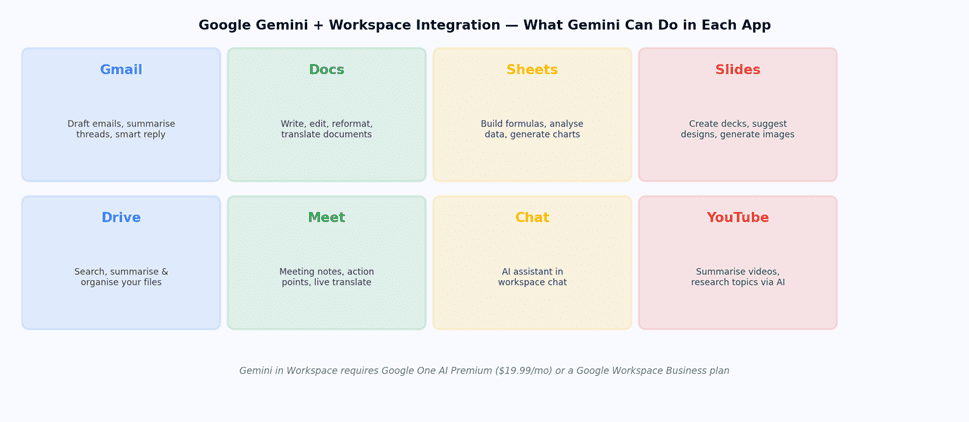 Google Gemini + Workspace Integration — What Gemini Can Do in Each App

Gmail

Draft emails, summarise threads, smart reply

Docs

Write, edit, reformat, translate documents

Sheets

Build formulas, analyse data, generate charts

Slides

Create decks, suggest designs, generate images

Drive

Search, summarise & organise your files

Meet

Meeting notes, action points, live translate

Chat

AI assistant in workspace chat

YouTube

Summarise videos, research topics via AI

Gemini in Workspace requires Google One AI Premium ($19.99/mo) or a Google Workspace Business plan